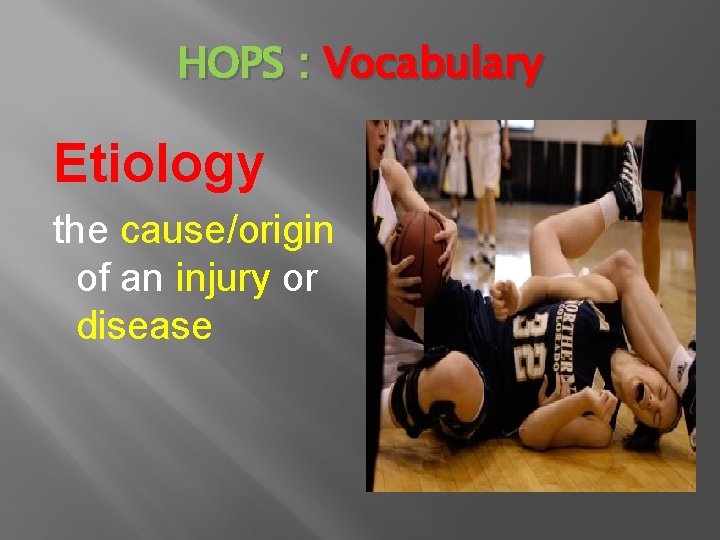 HOPS : Vocabulary

Etiology

the cause/origin of an injury or disease

NORTHERN COLORADO 32